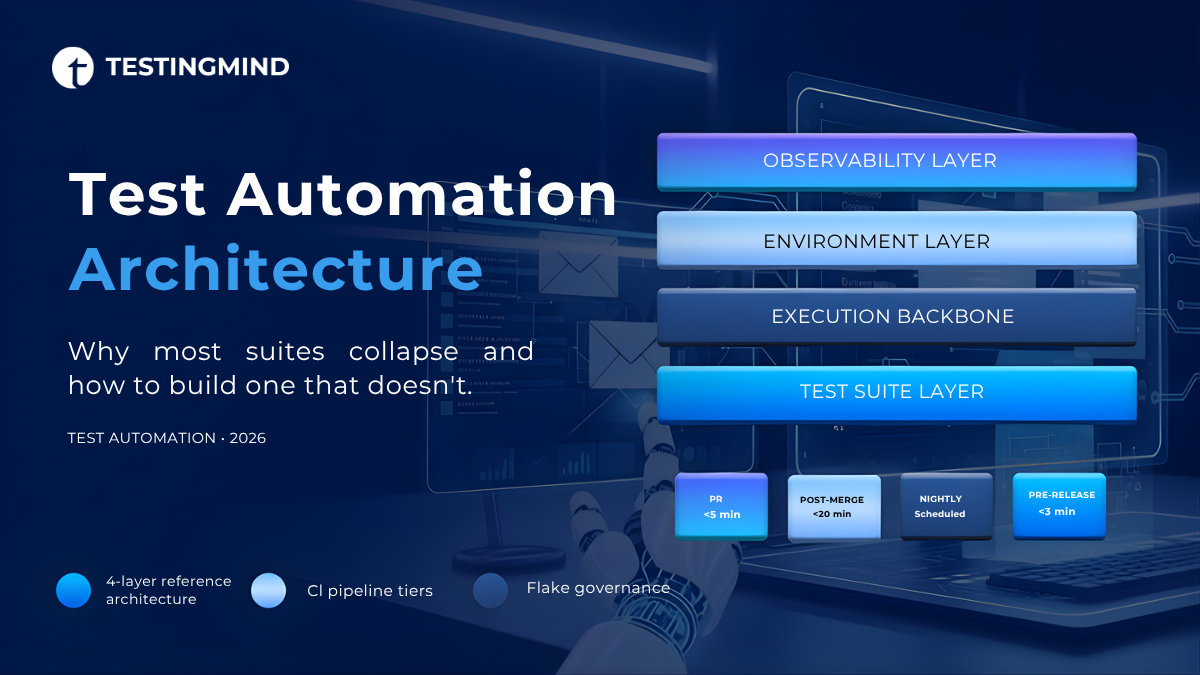 TESTINGMIND

Test Automation Architecture

Why most suites collapse and how to build one that doesn't.

TEST AUTOMATION • 2026

OBSERVABILITY LAYER

ENVIRONMENT LAYER

EXECUTION BACKBONE

TEST SUITE LAYER

PR <5 min

POST-MERGE <20 min

NIGHTLY Scheduled

PRE-RELEASE <3 min

4-layer reference architecture

CI pipeline tiers

Flake governance